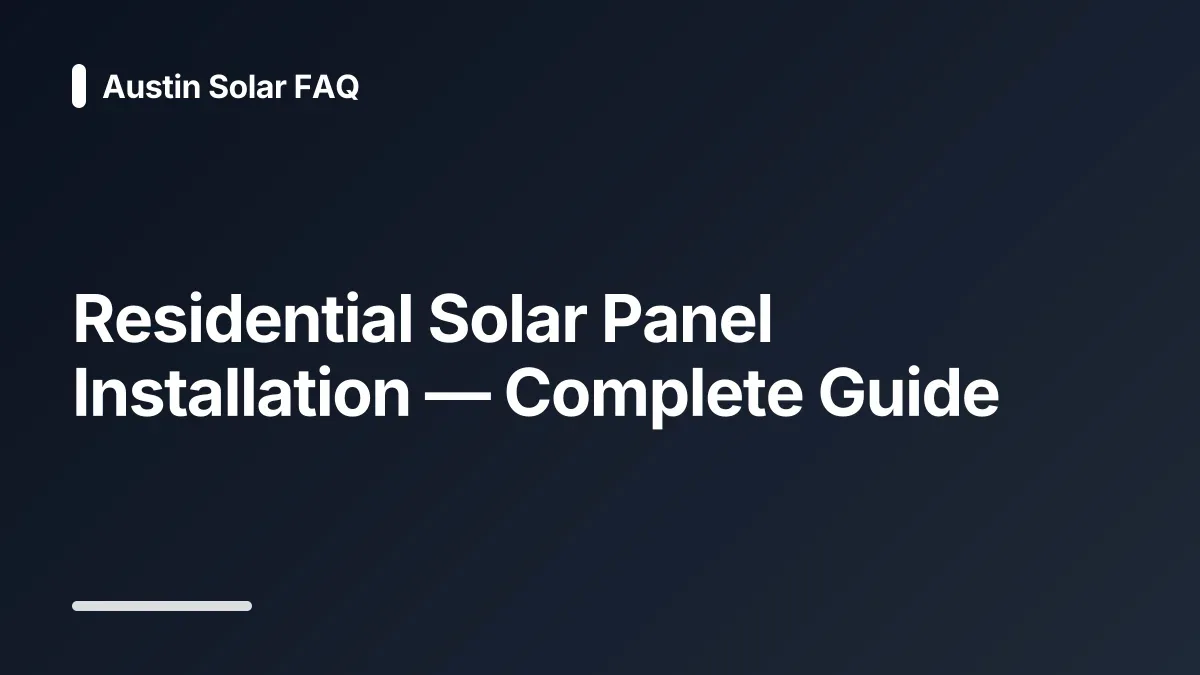 Austin Solar FAQ

Residential Solar Panel Installation — Complete Guide